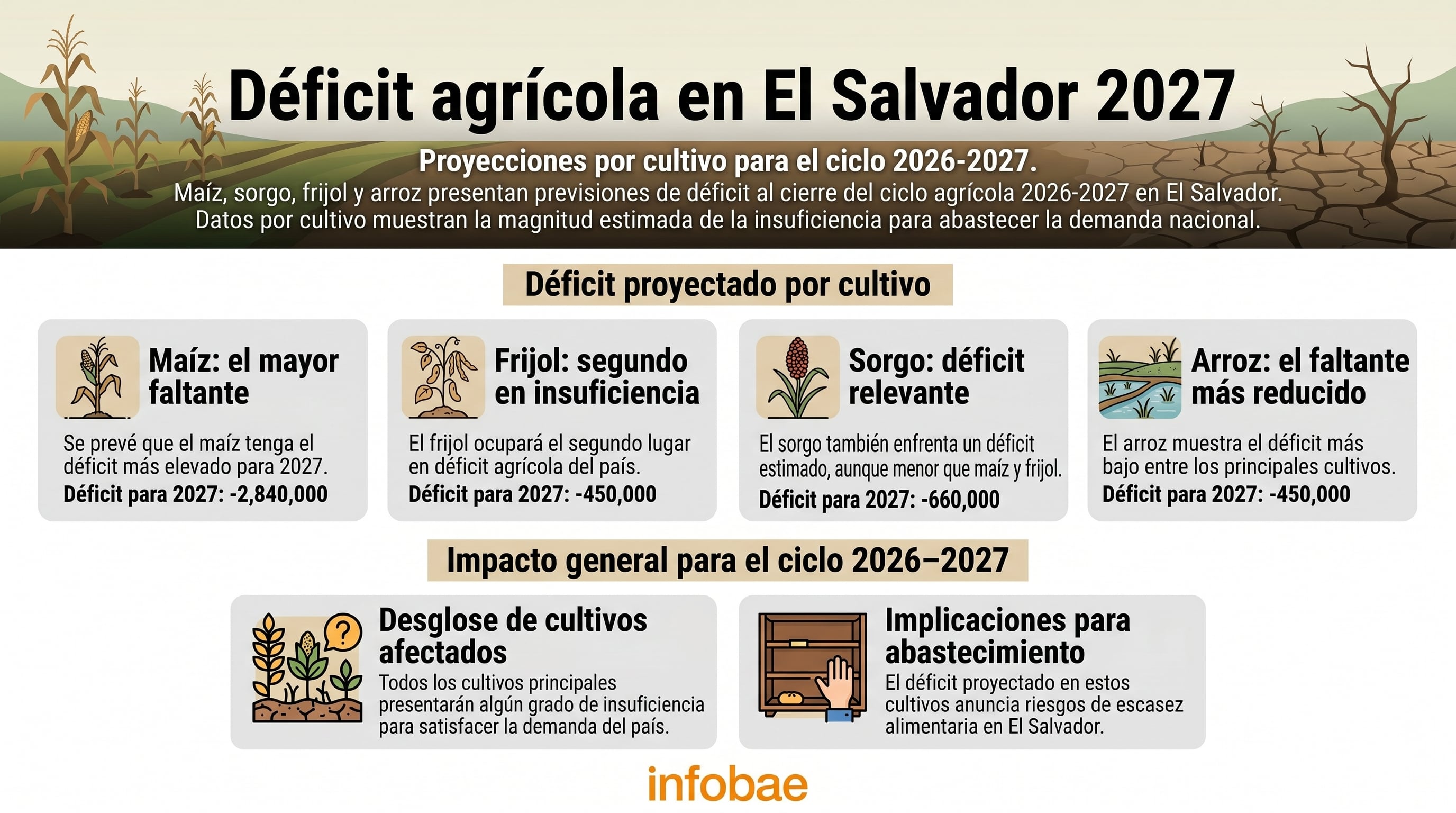 Déficit agrícola en El Salvador 2027

Proyecciones por cultivo para el ciclo 2026-2027.

Maíz, sorgo, frijol y arroz presentan previsiones de déficit al cierre del ciclo agrícola 2026-2027 en El Salvador. Datos por cultivo muestran la magnitud estimada de la insuficiencia para abastecer la demanda nacional.

Déficit proyectado por cultivo

Maíz: el mayor faltante

Se prevé que el maíz tenga el déficit más elevado para 2027.

Déficit para 2027: -2,840,000

Frijol: segundo en insuficiencia

El frijol ocupará el segundo lugar en déficit agrícola del país.

Déficit para 2027: -450,000

Sorgo: déficit relevante

El sorgo también enfrenta un déficit estimado, aunque menor que maíz y frijol.

Déficit para 2027: -660,000

Arroz: el faltante más reducido

El arroz muestra el déficit más bajo entre los principales cultivos.

Déficit para 2027: -450,000

Impacto general para el ciclo 2026–2027

Desglose de cultivos afectados

Todos los cultivos principales presentarán algún grado de insuficiencia para satisfacer la demanda del país.

Implicaciones para abastecimiento

El déficit proyectado en estos cultivos anuncia riesgos de escasez alimentaria en El Salvador.

infobae